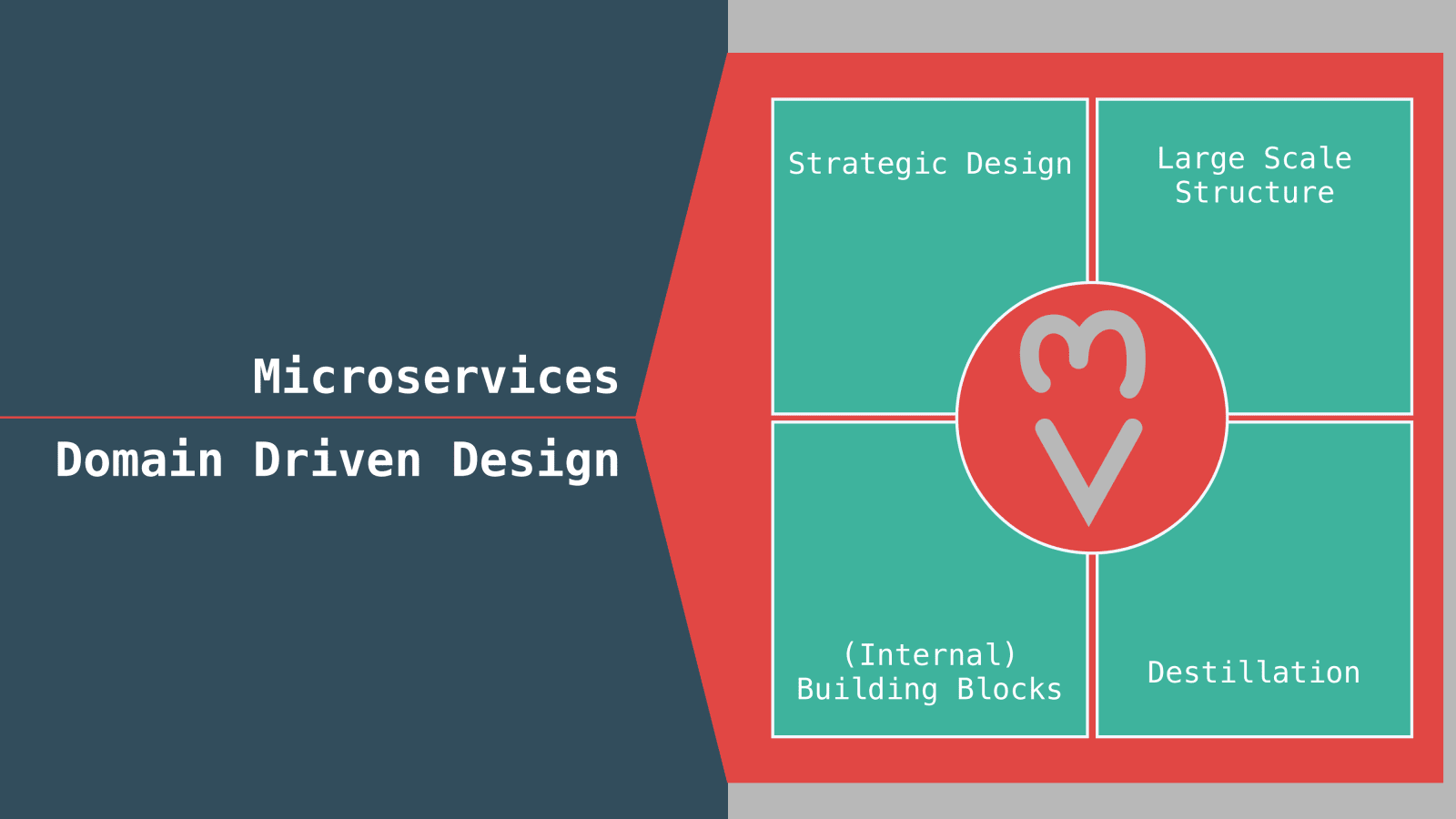 Microservices

Domain Driven Design

Strategic Design

Large Scale Structure

(Internal) Building Blocks

Destillation